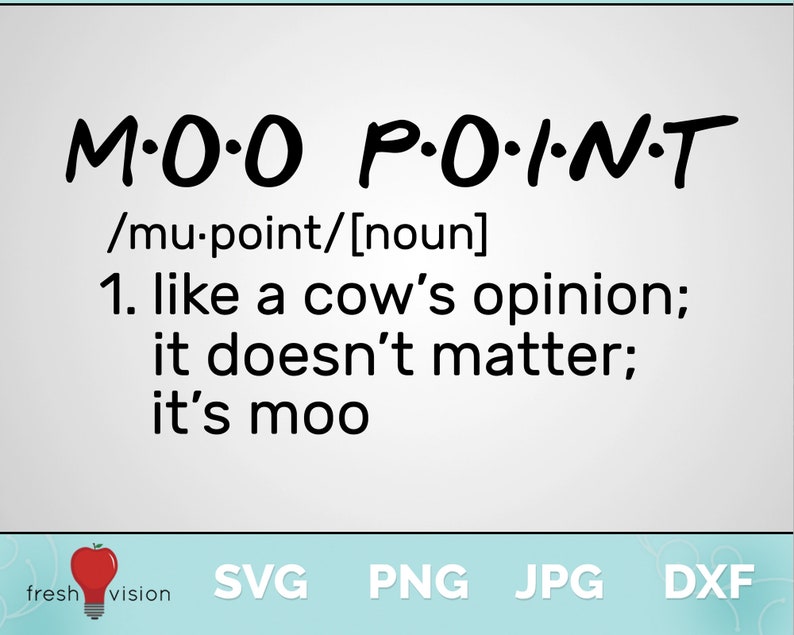 M·O·O P·O·I·N·T

/mu·point/[noun]

1. like a cow's opinion; it doesn't matter; it's moo

fresh vision SVG PNG JPG DXF